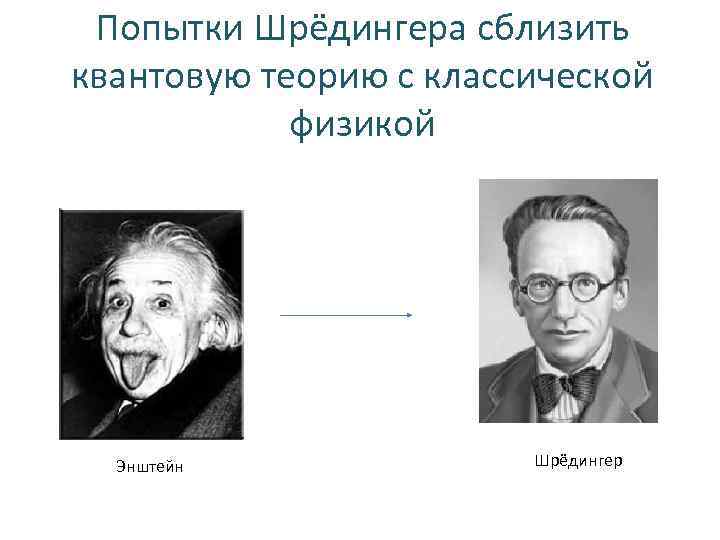 Попытки Шрёдингера сблизить квантовую теорию с классической физикой

Энштейн

Шрёдингер